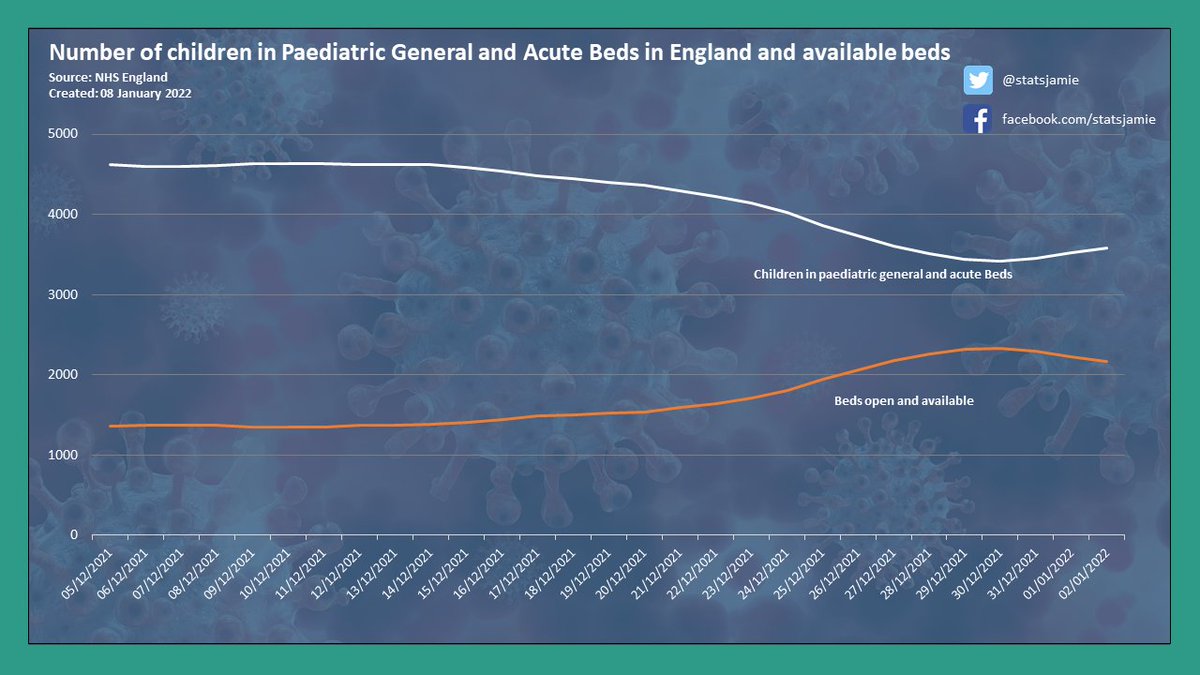 Number of children in Paediatric General and Acute Beds in England and available beds

Source: NHS England
Created: 08 January 2022

@statsjamie

facebook.com/statsjamie

5000
4000
3000
2000
1000
0

Children in paediatric general and acute Beds

Beds open and available

05/12/2021
06/12/2021
07/12/2021
08/12/2021
09/12/2021
10/12/2021
11/12/2021
12/12/2021
13/12/2021
14/12/2021
15/12/2021
16/12/2021
17/12/2021
18/12/2021
19/12/2021
20/12/2021
21/12/2021
22/12/2021
23/12/2021
24/12/2021
25/12/2021
26/12/2021
27/12/2021
28/12/2021
29/12/2021
30/12/2021
31/12/2021
01/01/2022
02/01/2022